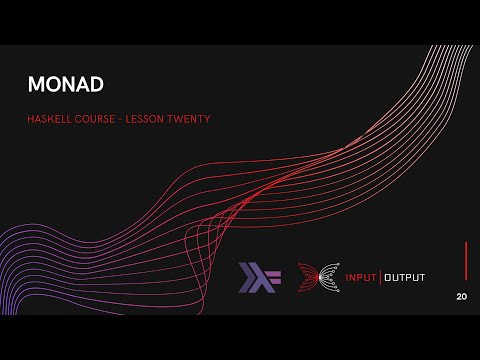 MONAD

HASKELL COURSE - LESSON TWENTY

INPUT | OUTPUT

20